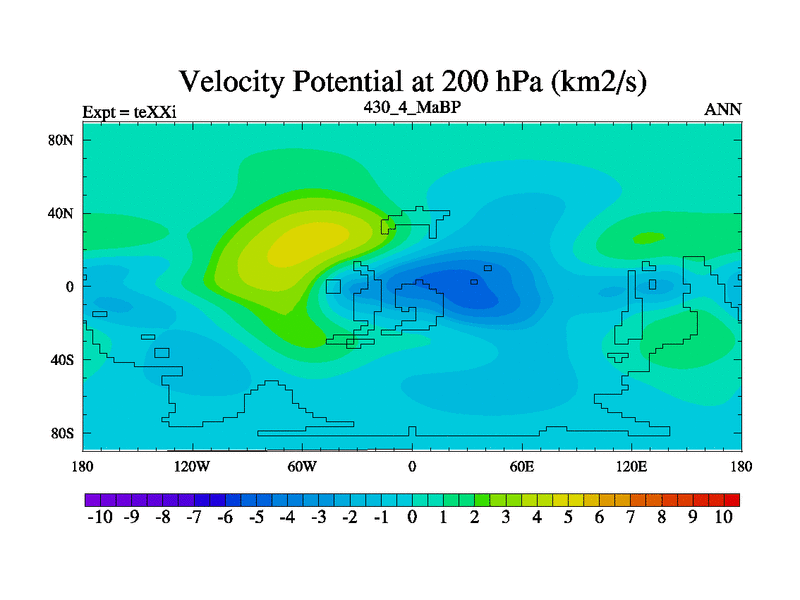 Velocity Potential at 200 hPa (km2/s)

Expt = teXXi
430_4_MaBP
ANN

80N
40N
0
40S
80S

180 120W 60W 0 60E 120E 180

-10 -9 -8 -7 -6 -5 -4 -3 -2 -1 0 1 2 3 4 5 6 7 8 9 10